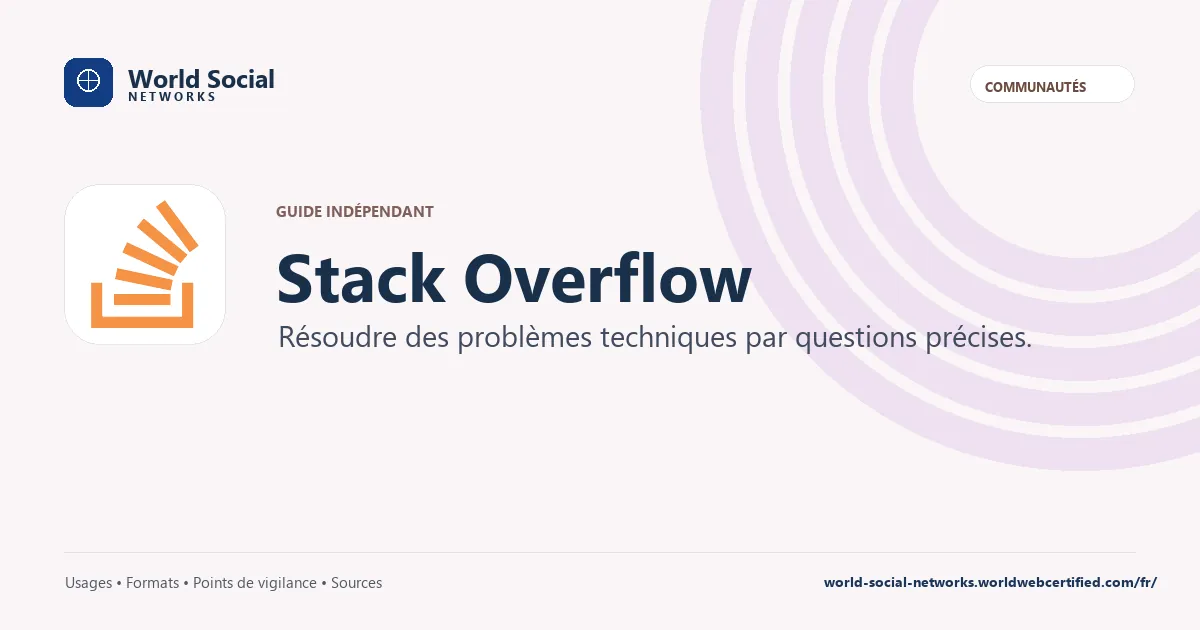 World Social
NETWORKS

COMMUNAUTÉS

GUIDE INDÉPENDANT

Stack Overflow

Résoudre des problèmes techniques par questions précises.

Usages • Formats • Points de vigilance • Sources

world-social-networks.worldwebcertified.com/fr/